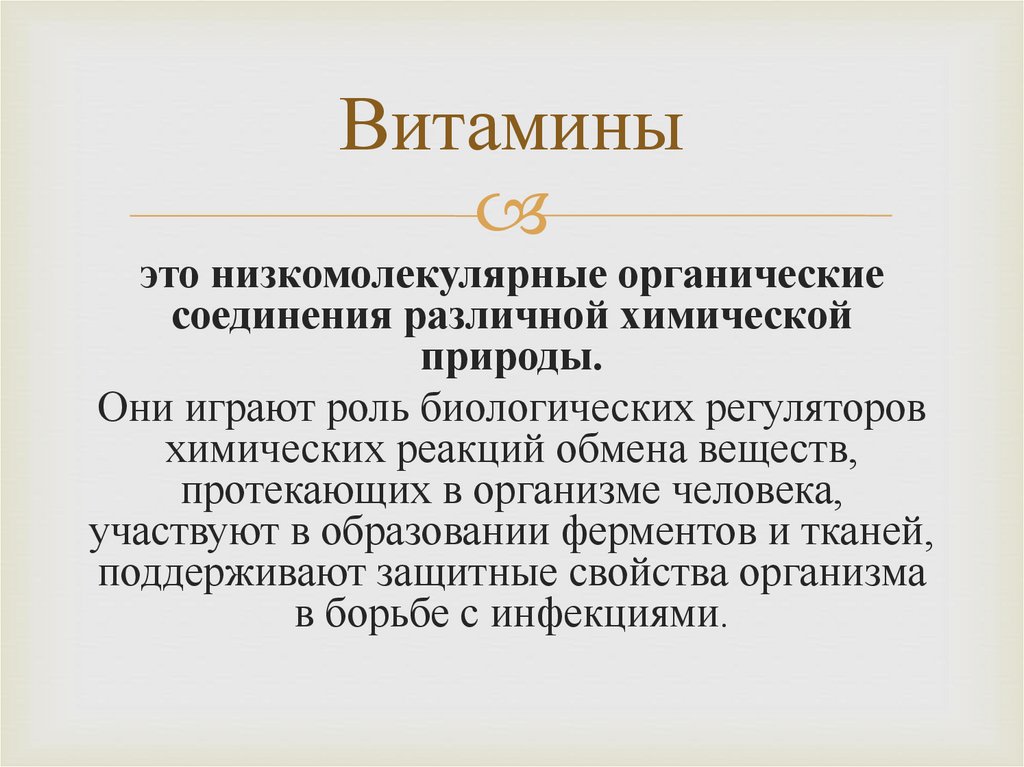 Витамины

это низкомолекулярные органические соединения различной химической природы.

Они играют роль биологических регуляторов химических реакций обмена веществ, протекающих в организме человека, участвуют в образовании ферментов и тканей, поддерживают защитные свойства организма в борьбе с инфекциями.